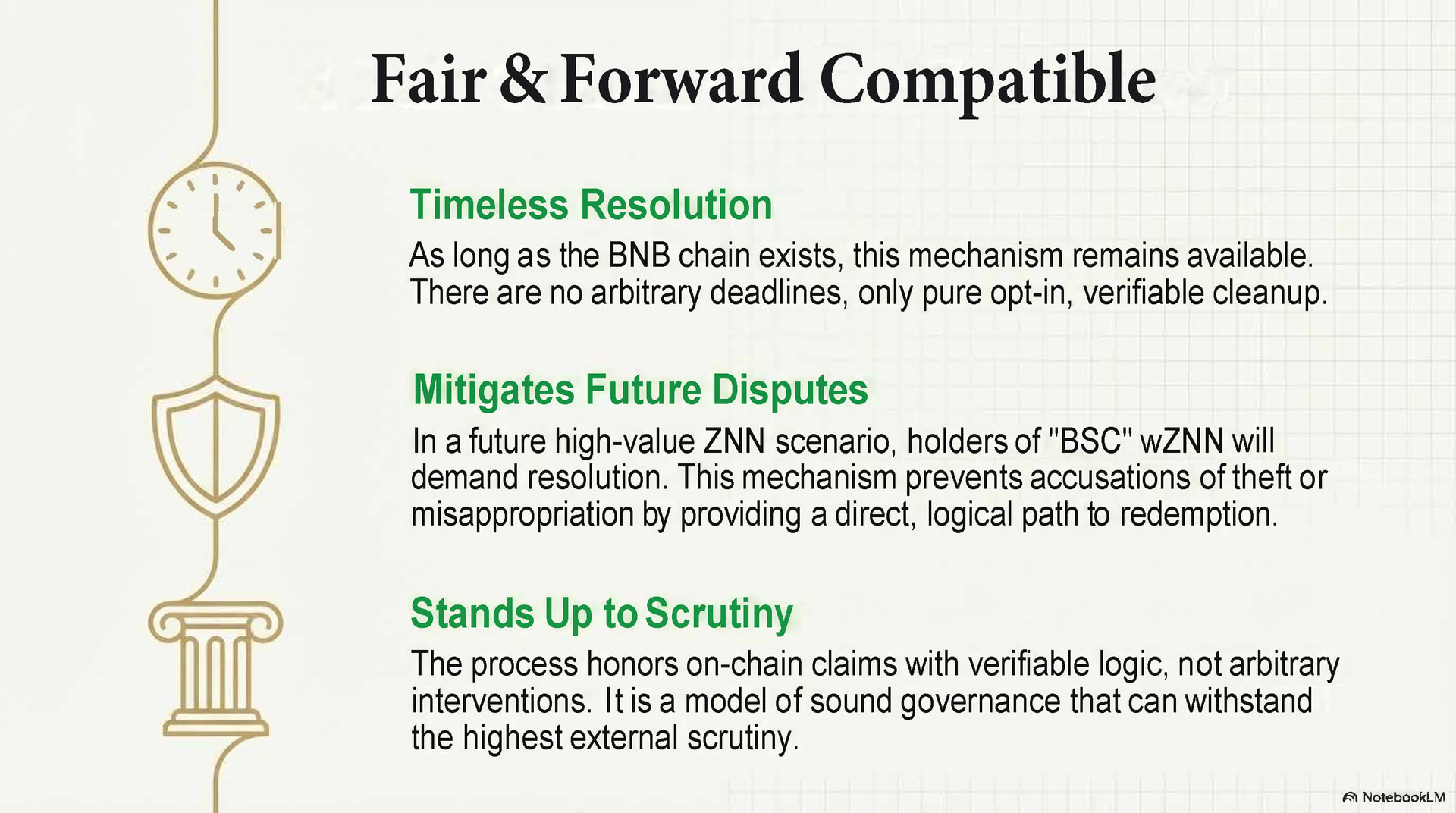 Fair & Forward Compatible

Timeless Resolution

As long as the BNB chain exists, this mechanism remains available. There are no arbitrary deadlines, only pure opt-in, verifiable cleanup.

Mitigates Future Disputes

In a future high-value ZNN scenario, holders of "BSC" wZNN will demand resolution. This mechanism prevents accusations of theft or misappropriation by providing a direct, logical path to redemption.

Stands Up to Scrutiny

The process honors on-chain claims with verifiable logic, not arbitrary interventions. It is a model of sound governance that can withstand the highest external scrutiny.

NotebookLM